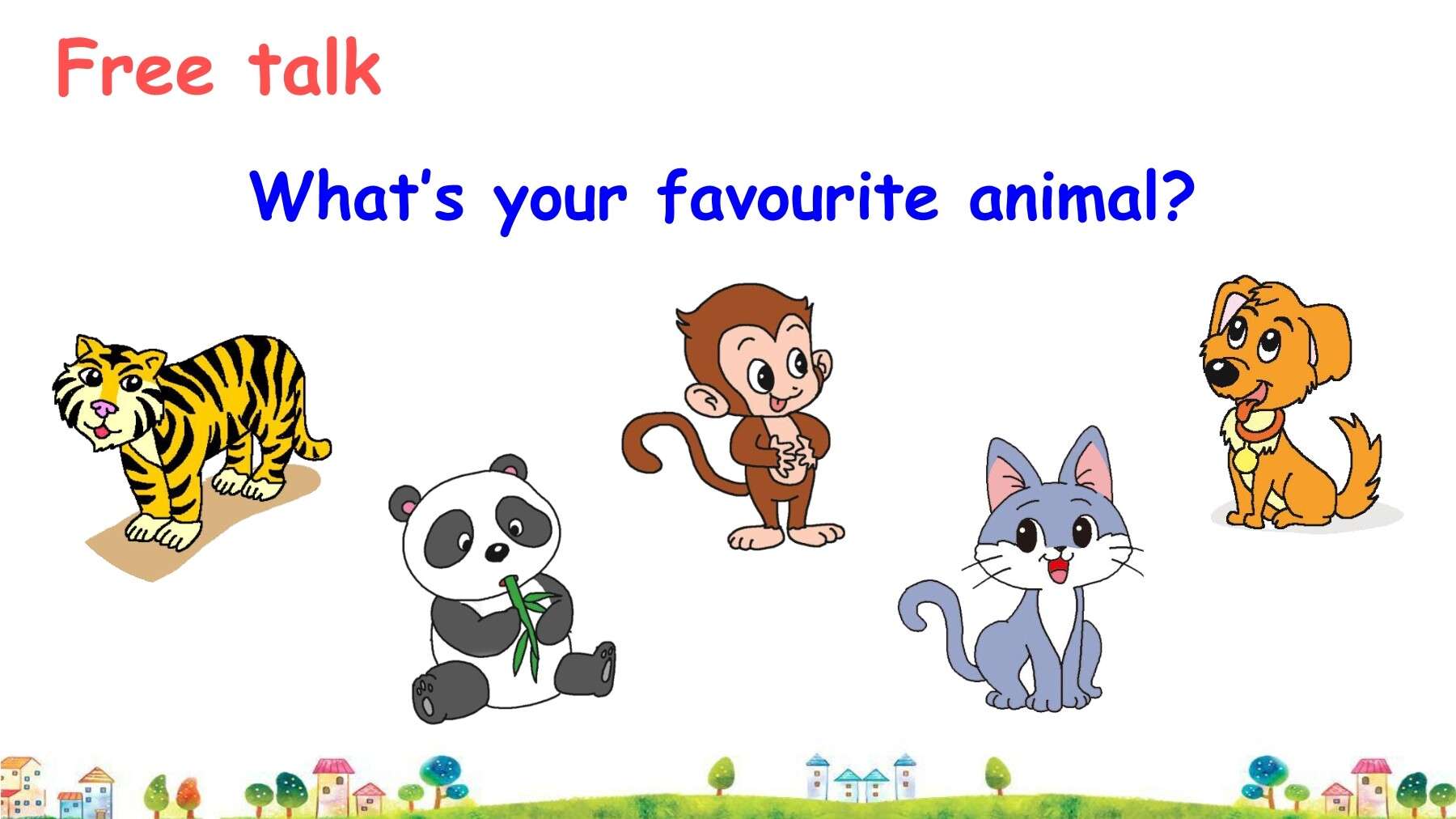 Free talk

What's your favourite animal?